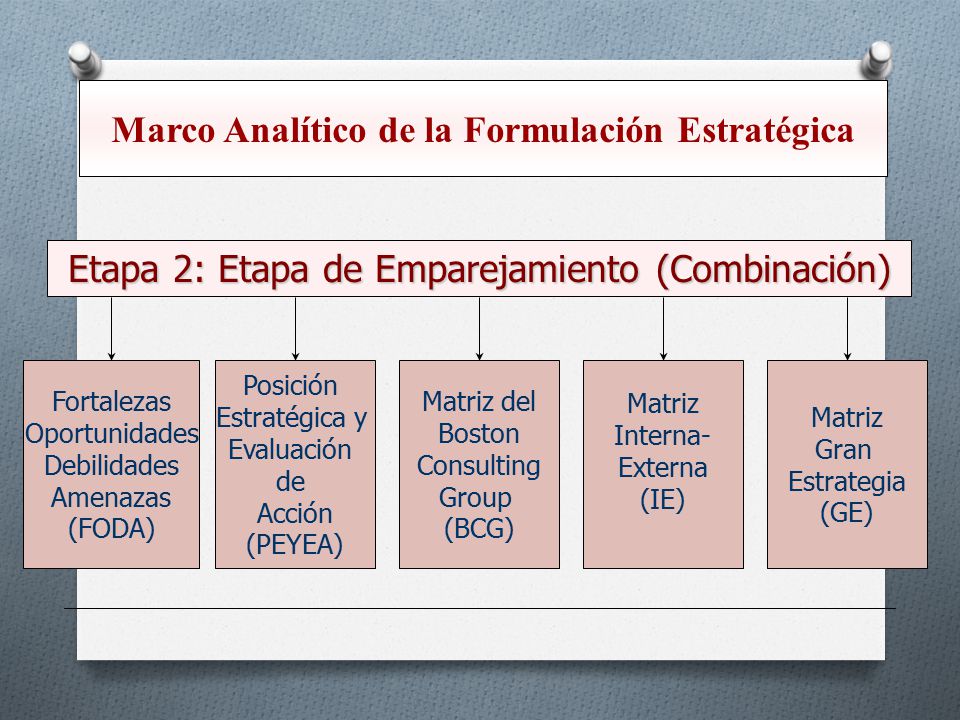 Marco Analítico de la Formulación Estratégica

Etapa 2: Etapa de Emparejamiento (Combinación)

Fortalezas Oportunidades Debilidades Amenazas (FODA)

Posición Estratégica y Evaluación de Acción (PEYEA)

Matriz del Boston Consulting Group (BCG)

Matriz Interna-Externa (IE)

Matriz Gran Estrategia (GE)